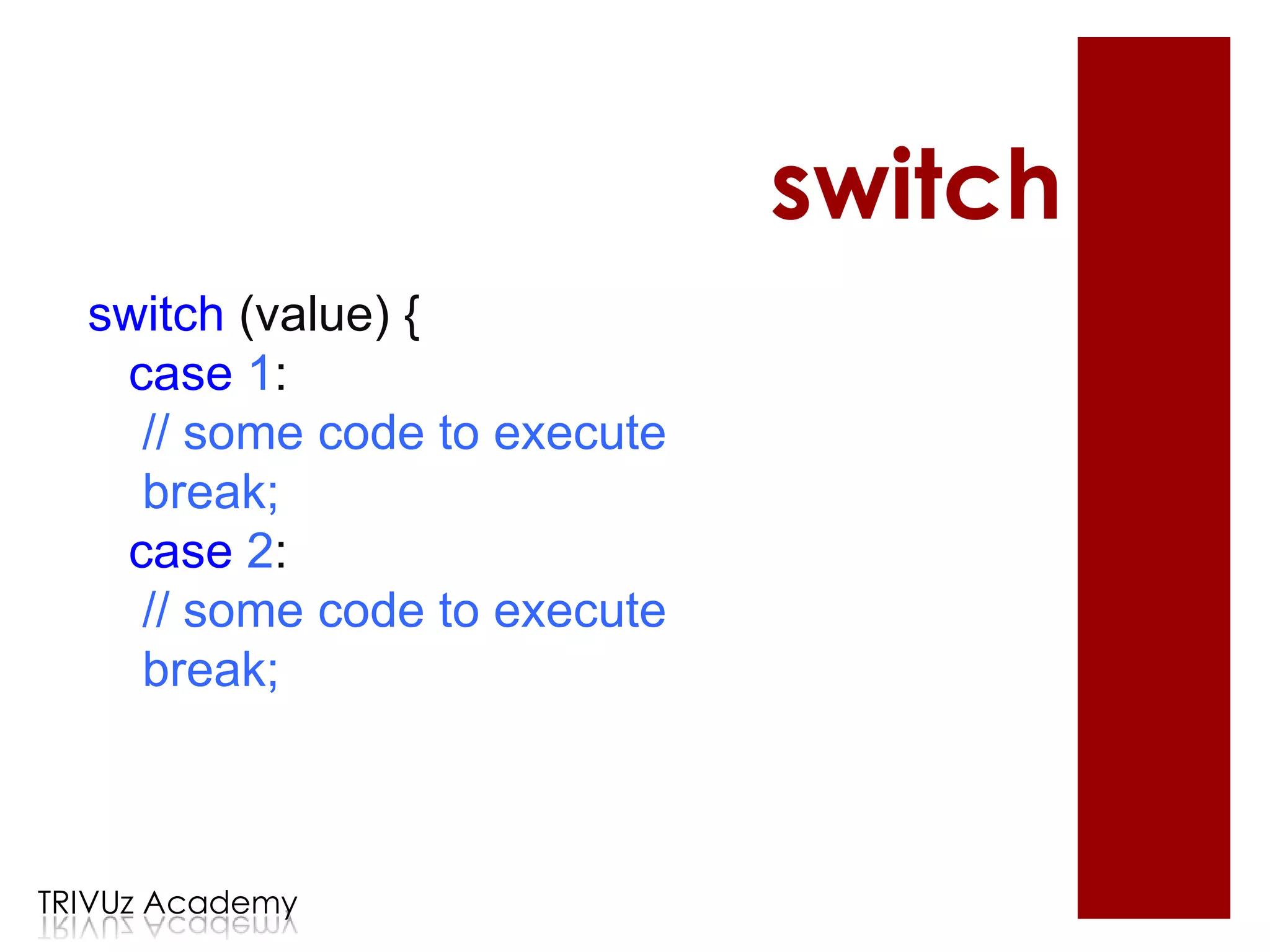 switch

switch (value) {
case 1:
// some code to execute
break;
case 2:
// some code to execute
break;

TRIVUz Academy